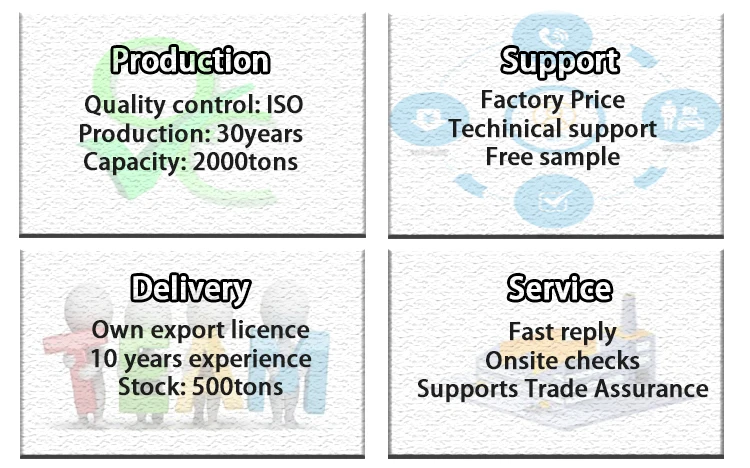 Production
Quality control: ISO
Production: 30years
Capacity: 2000tons

Support
Factory Price
Techinical support
Free sample

Delivery
Own export licence
10 years experience
Stock: 500tons

Service
Fast reply
Onsite checks
Supports Trade Assurance